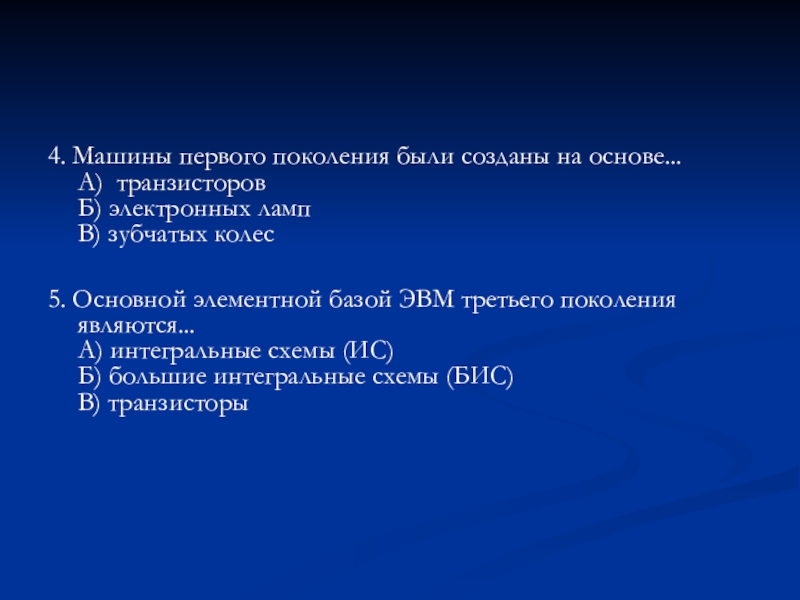 4. Машины первого поколения были созданы на основе...
А) транзисторов
Б) электронных ламп
В) зубчатых колес

5. Основной элементной базой ЭВМ третьего поколения являются...
А) интегральные схемы (ИС)
Б) большие интегральные схемы (БИС)
В) транзисторы